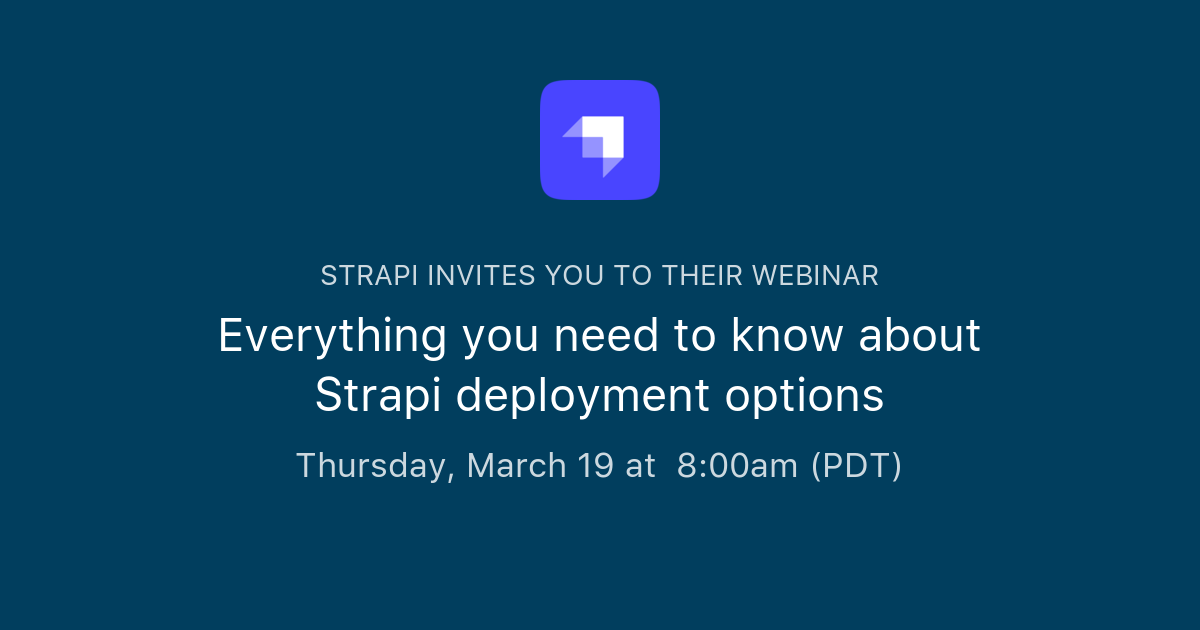 STRAPI INVITES YOU TO THEIR WEBINAR

Everything you need to know about Strapi deployment options

Thursday, March 19 at 8:00am (PDT)